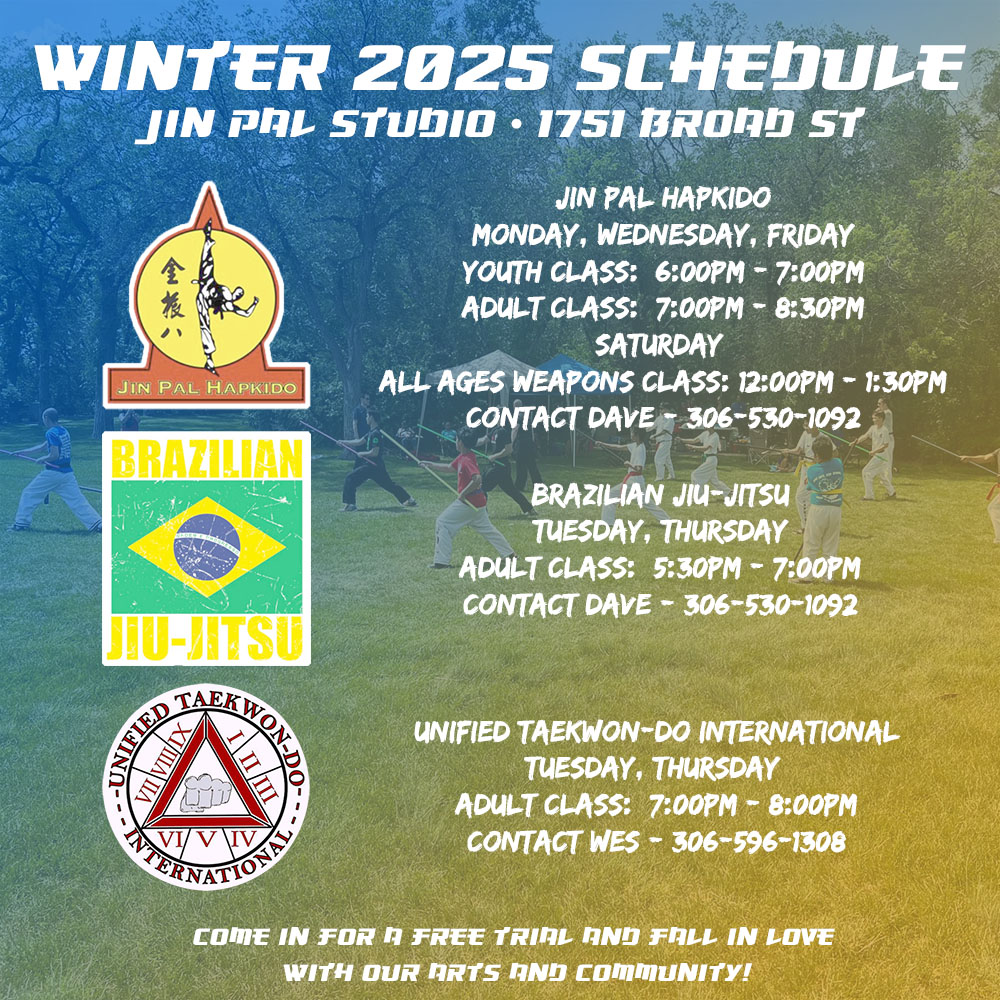 WINTER 2025 SCHEDULE
JIN PAL STUDIO • 1751 BROAD ST

金振八
JIN PAL HAPKIDO

JIN PAL HAPKIDO
MONDAY, WEDNESDAY, FRIDAY
YOUTH CLASS: 6:00PM - 7:00PM
ADULT CLASS: 7:00PM - 8:30PM
SATURDAY
ALL AGES WEAPONS CLASS: 12:00PM - 1:30PM
CONTACT DAVE - 306-530-1092

BRAZILIAN
JIU-JITSU

BRAZILIAN JIU-JITSU
TUESDAY, THURSDAY
ADULT CLASS: 5:30PM - 7:00PM
CONTACT DAVE - 306-530-1092

UNIFIED TAEKWON-DO INTERNATIONAL
I II III IV V VI VII VIII IX

UNIFIED TAEKWON-DO INTERNATIONAL
TUESDAY, THURSDAY
ADULT CLASS: 7:00PM - 8:00PM
CONTACT WES - 306-596-1308

COME IN FOR A FREE TRIAL AND FALL IN LOVE
WITH OUR ARTS AND COMMUNITY!